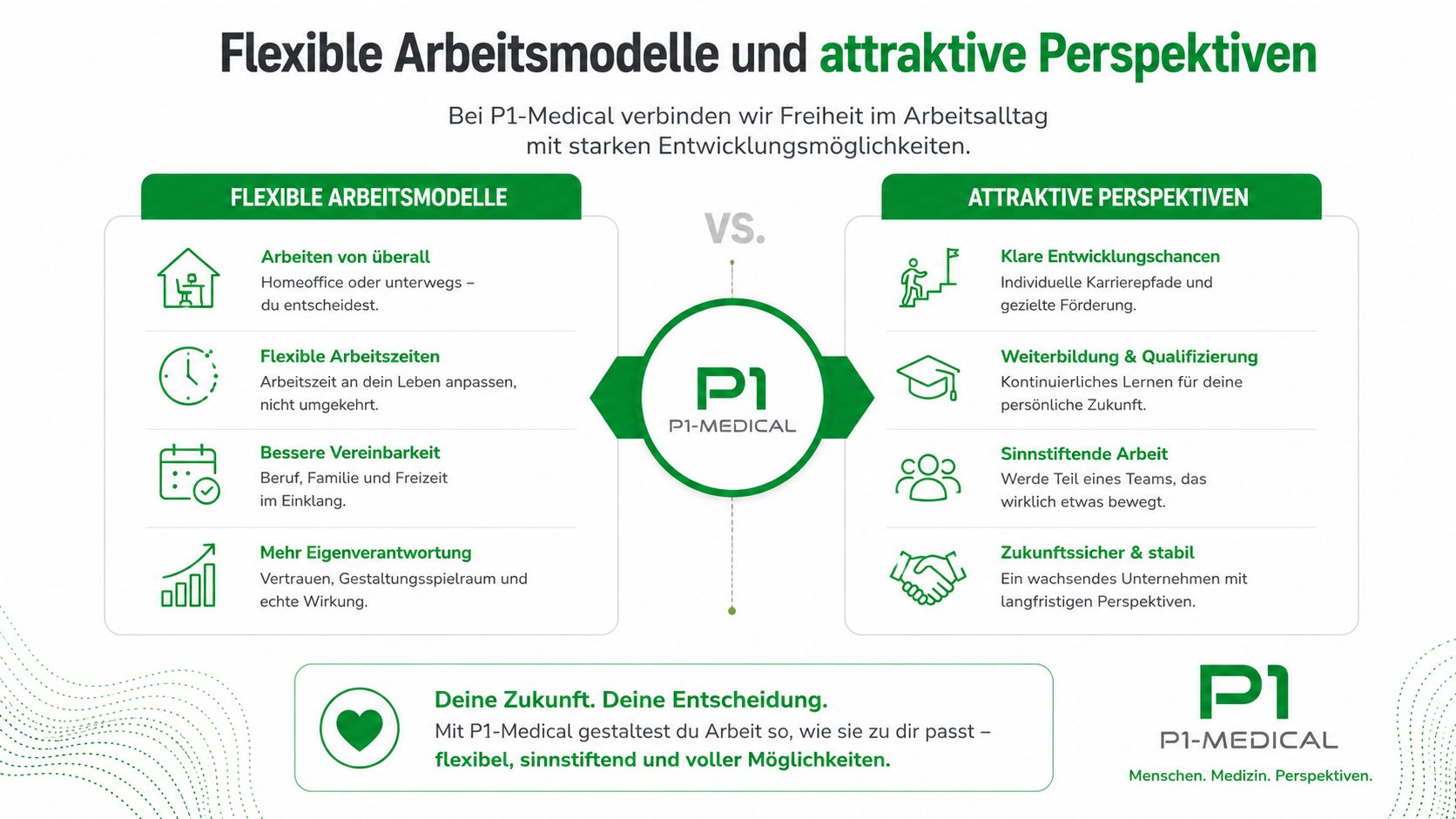 Flexible Arbeitsmodelle und attraktive Perspektiven

Bei P1-Medical verbinden wir Freiheit im Arbeitsalltag mit starken Entwicklungsmöglichkeiten.

FLEXIBLE ARBEITSMODELLE

Arbeiten von überall
Homeoffice oder unterwegs – du entscheidest.

Flexible Arbeitszeiten
Arbeitszeit an dein Leben anpassen, nicht umgekehrt.

Bessere Vereinbarkeit
Beruf, Familie und Freizeit im Einklang.

Mehr Eigenverantwortung
Vertrauen, Gestaltungsspielraum und echte Wirkung.

VS.

P1
P1-MEDICAL

ATTRAKTIVE PERSPEKTIVEN

Klare Entwicklungschancen
Individuelle Karrierepfade und gezielte Förderung.

Weiterbildung & Qualifizierung
Kontinuierliches Lernen für deine persönliche Zukunft.

Sinnstiftende Arbeit
Werde Teil eines Teams, das wirklich etwas bewegt.

Zukunftssicher & stabil
Ein wachsendes Unternehmen mit langfristigen Perspektiven.

Deine Zukunft. Deine Entscheidung.
Mit P1-Medical gestaltest du Arbeit so, wie sie zu dir passt – flexibel, sinnstiftend und voller Möglichkeiten.

P1
P1-MEDICAL
Menschen. Medizin. Perspektiven.